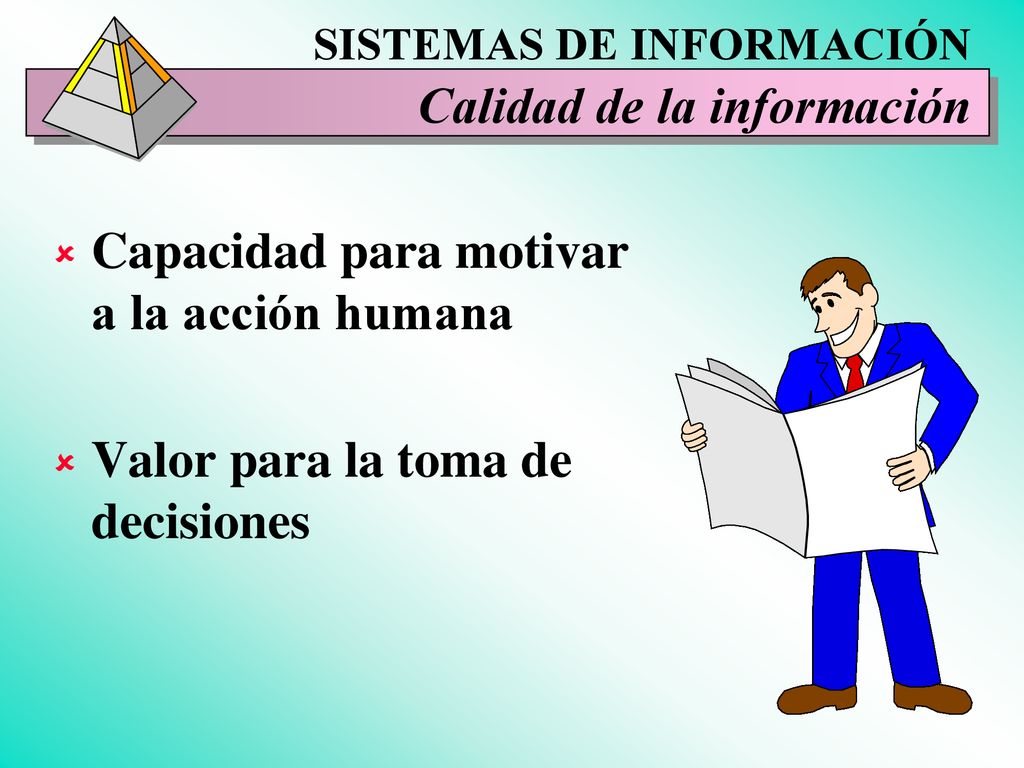 SISTEMAS DE INFORMACIÓN
Calidad de la información

Capacidad para motivar a la acción humana

Valor para la toma de decisiones